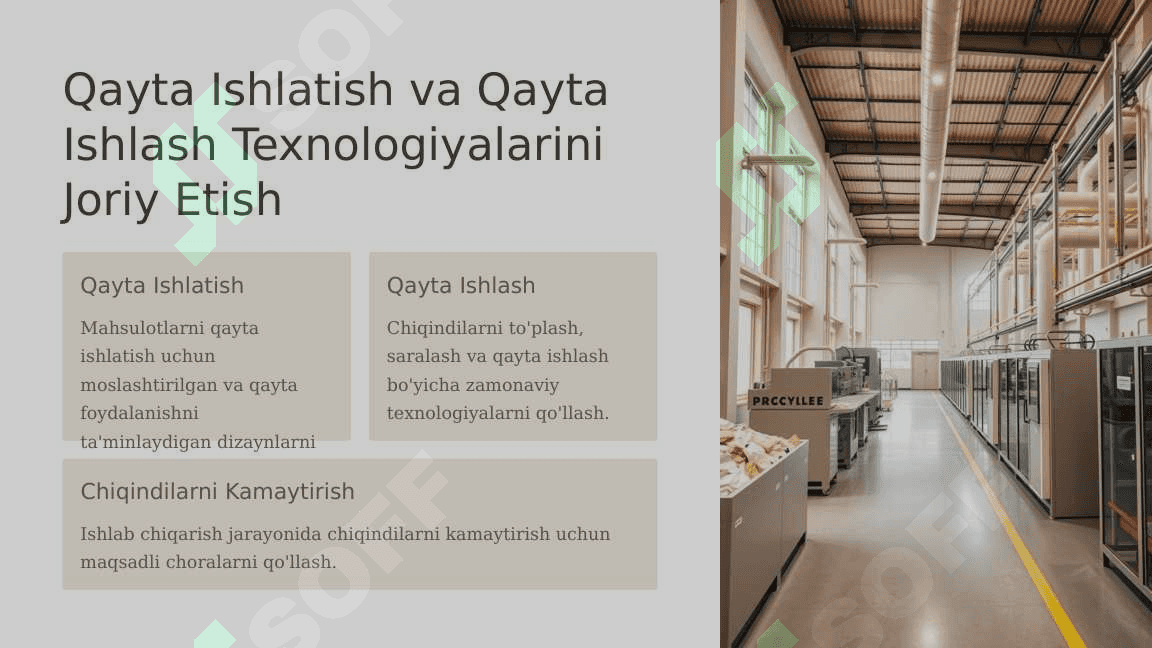 Qayta Ishlatish va Qayta Ishlash Texnologiyalarini Joriy Etish

Qayta Ishlatish

Mahsulotlarni qayta ishlatish uchun moslashtirilgan va qayta foydalanishni ta'minlaydigan dizaynlarni

Qayta Ishlash

Chiqindilarni to'plash, saralash va qayta ishlash bo'yicha zamonaviy texnologiyalarni qo'llash.

Chiqindilarni Kamaytirish

Ishlab chiqarish jarayonida chiqindilarni kamaytirish uchun maqsadli choralarni qo'llash.

PRCCYLLEE

SOFF

SOFF

SOFF